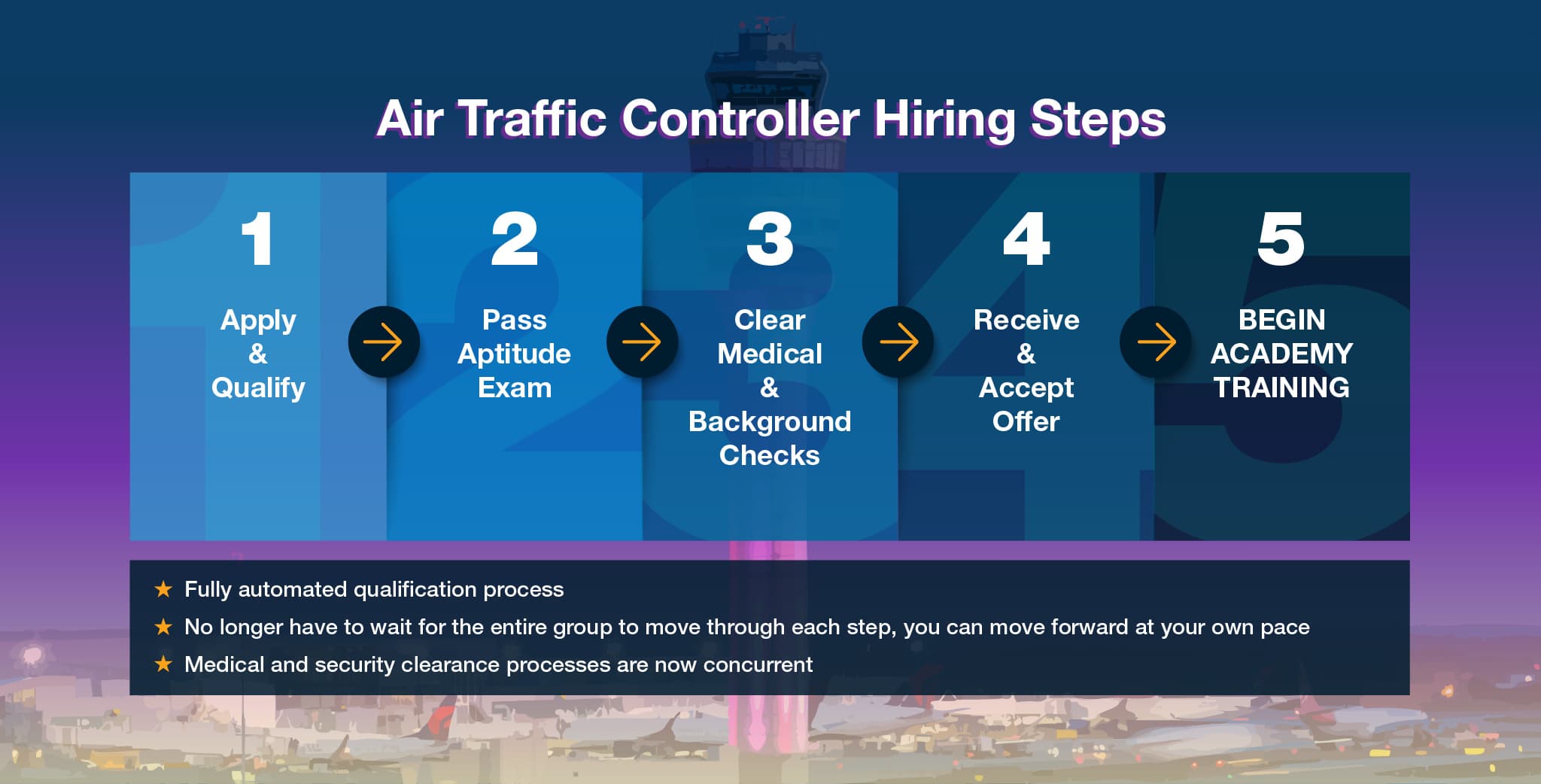 Air Traffic Controller Hiring Steps

1
Apply & Qualify

2
Pass Aptitude Exam

3
Clear Medical & Background Checks

4
Receive & Accept Offer

5
BEGIN ACADEMY TRAINING

★ Fully automated qualification process
★ No longer have to wait for the entire group to move through each step, you can move forward at your own pace
★ Medical and security clearance processes are now concurrent